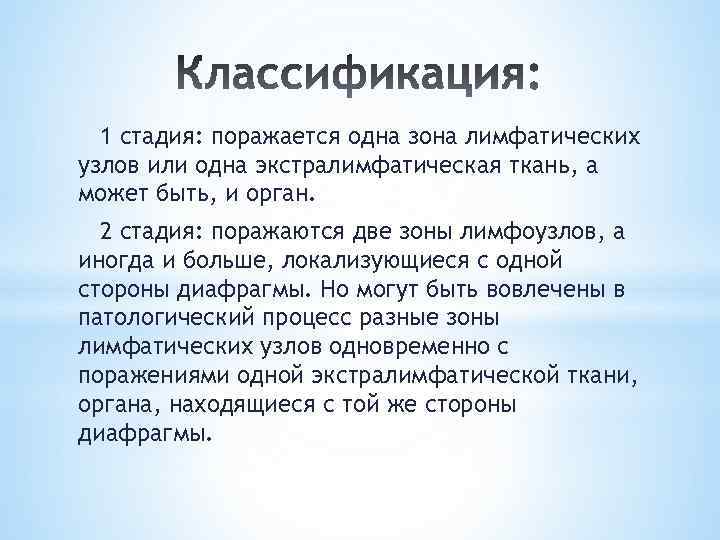 Классификация:

1 стадия: поражается одна зона лимфатических узлов или одна экстралимфатическая ткань, а может быть, и орган.

2 стадия: поражаются две зоны лимфоузлов, а иногда и больше, локализующиеся с одной стороны диафрагмы. Но могут быть вовлечены в патологический процесс разные зоны лимфатических узлов одновременно с поражениями одной экстралимфатической ткани, органа, находящиеся с той же стороны диафрагмы.